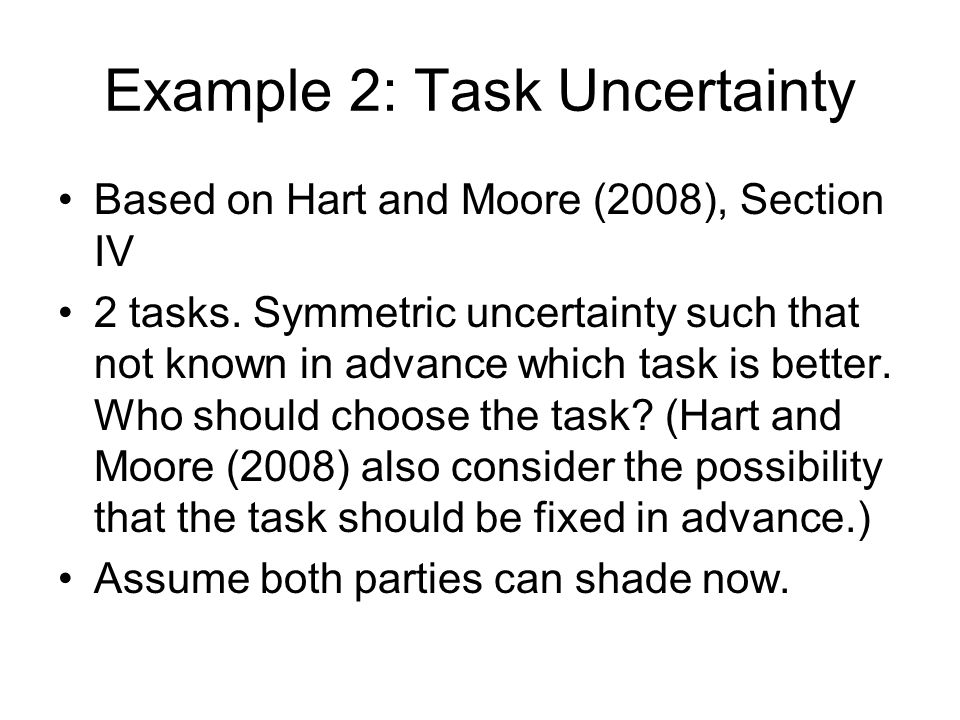 Example 2: Task Uncertainty

• Based on Hart and Moore (2008), Section IV

• 2 tasks. Symmetric uncertainty such that not known in advance which task is better. Who should choose the task? (Hart and Moore (2008) also consider the possibility that the task should be fixed in advance.)

• Assume both parties can shade now.